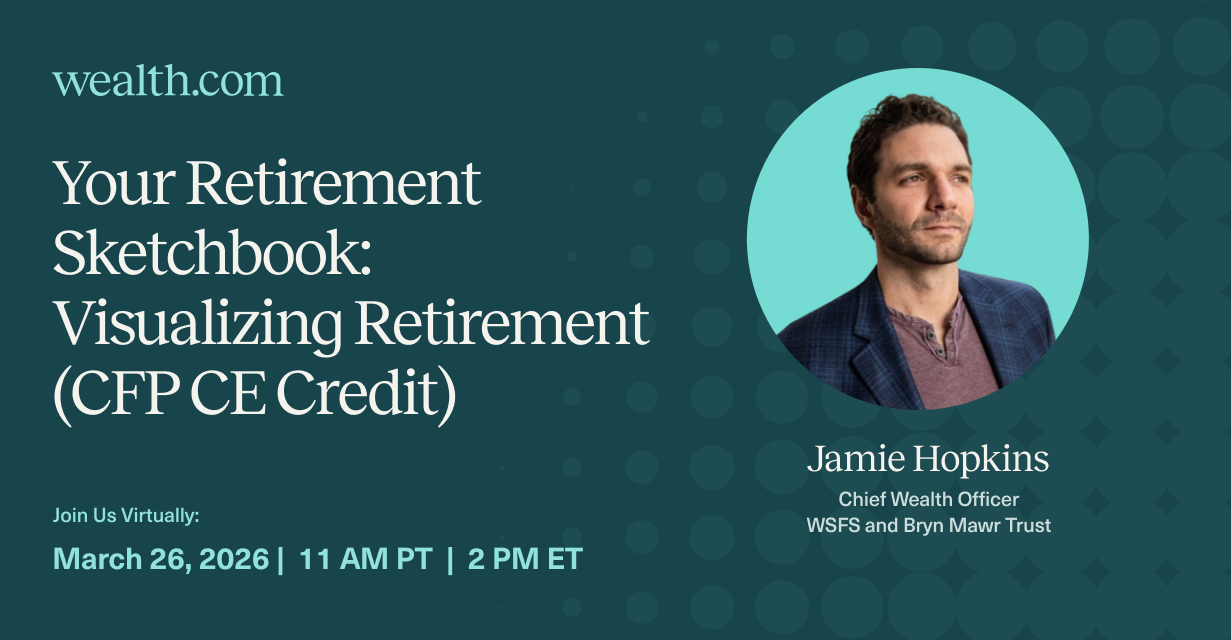 wealth.com

Your Retirement Sketchbook: Visualizing Retirement (CFP CE Credit)

Join Us Virtually:

March 26, 2026 | 11 AM PT | 2 PM ET

Jamie Hopkins

Chief Wealth Officer
WSFS and Bryn Mawr Trust